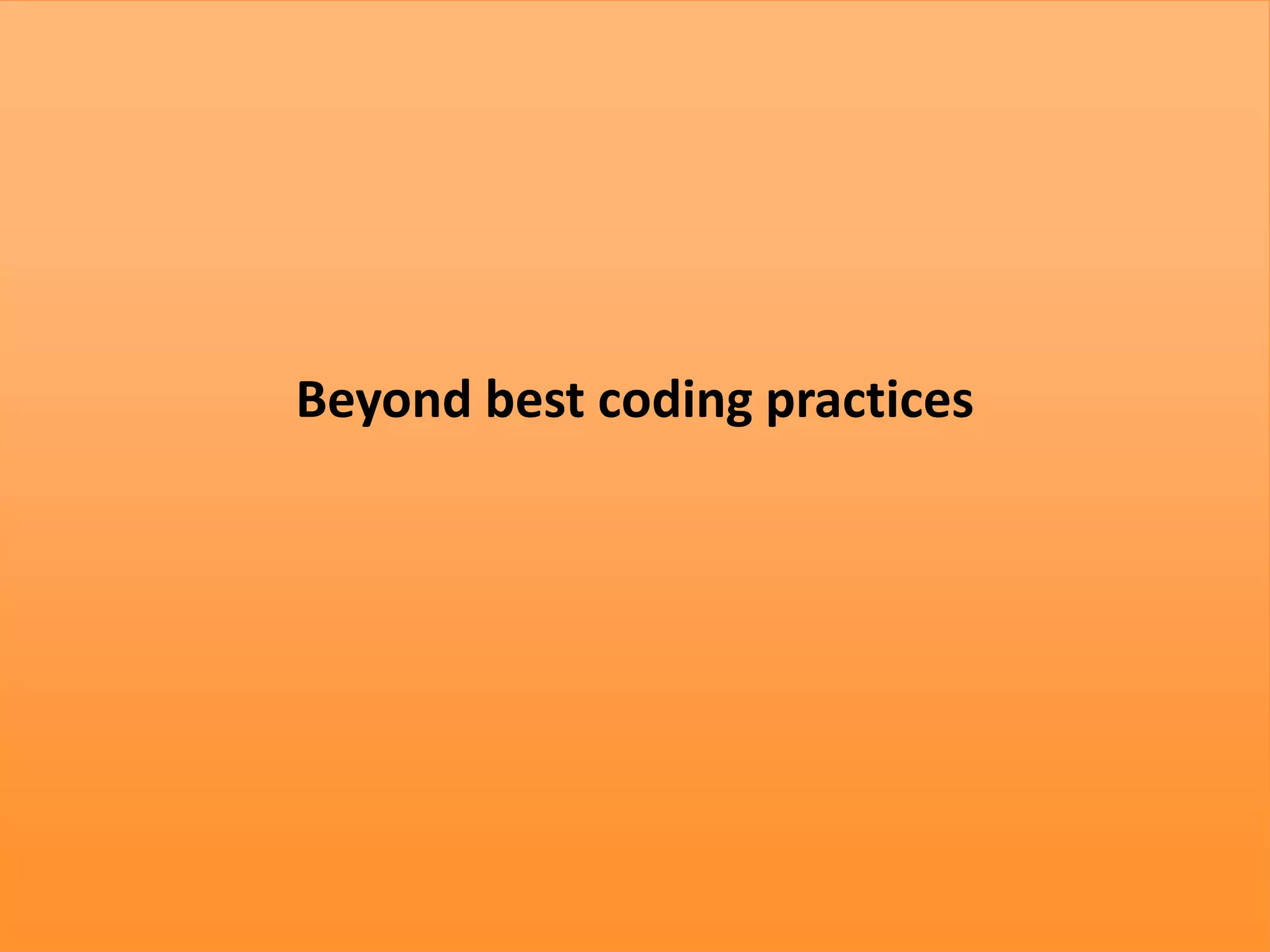 Beyond best coding practices